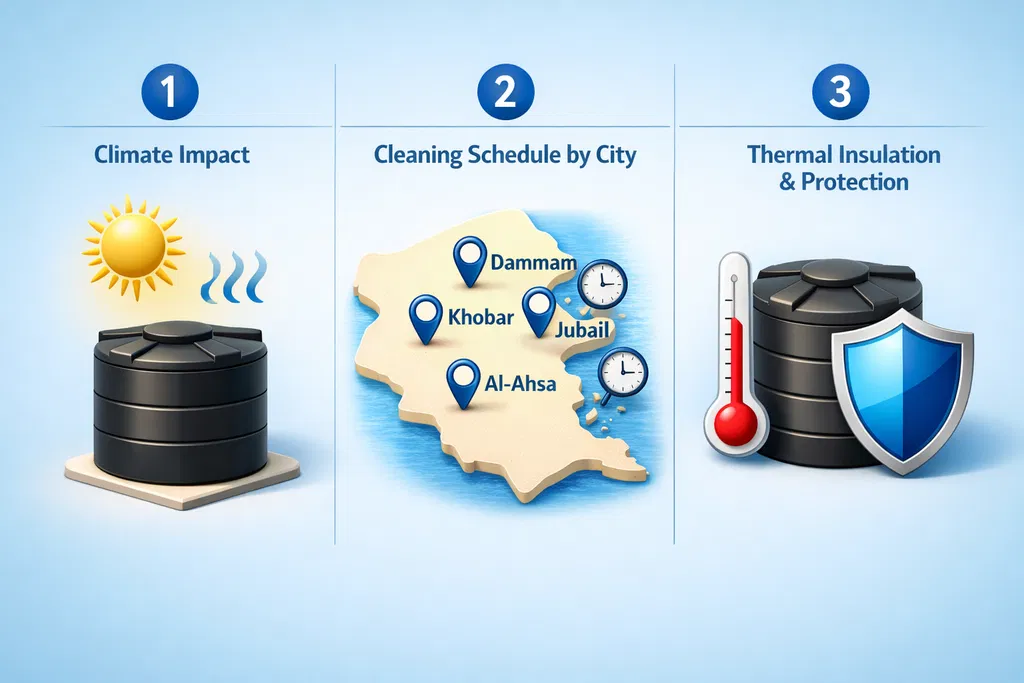 1

Climate Impact

2

Cleaning Schedule by City

Dammam

Khobar

Jubail

Al-Ahsa

3

Thermal Insulation & Protection